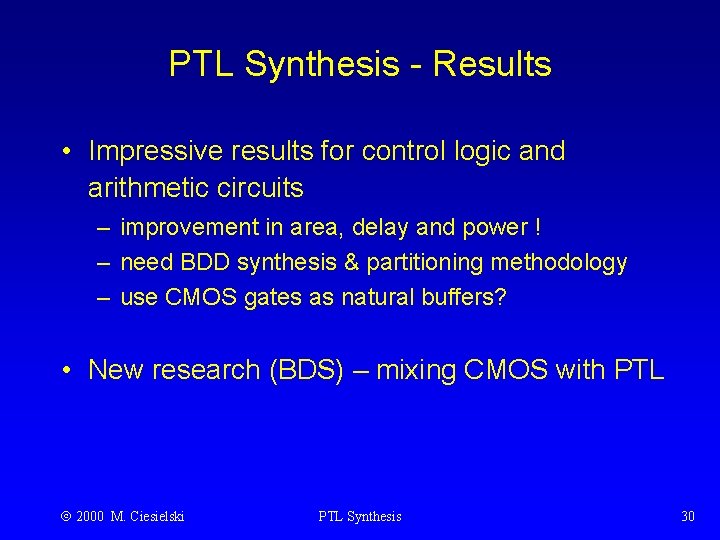 PTL Synthesis - Results

• Impressive results for control logic and arithmetic circuits
– improvement in area, delay and power !
– need BDD synthesis & partitioning methodology
– use CMOS gates as natural buffers?

• New research (BDS) – mixing CMOS with PTL

© 2000 M. Ciesielski PTL Synthesis 30